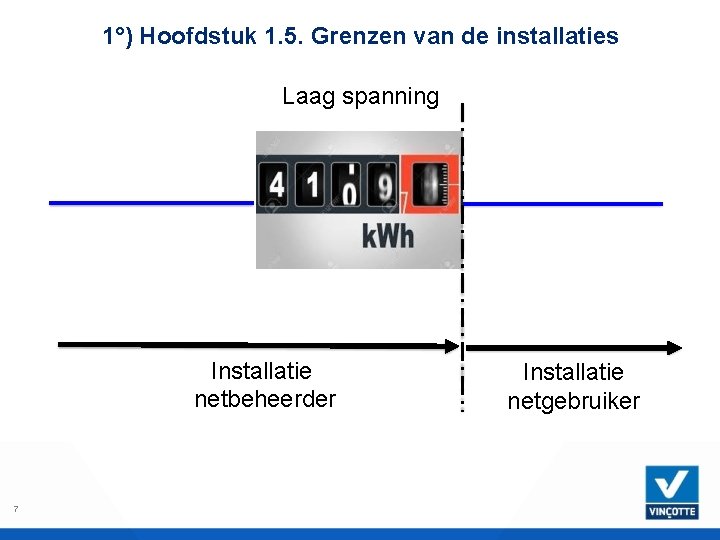 1°) Hoofdstuk 1.5. Grenzen van de installaties

Laag spanning

4 1 0 9

kWh

Installatie netbeheerder

Installatie netgebruiker

7

VINÇOTTE